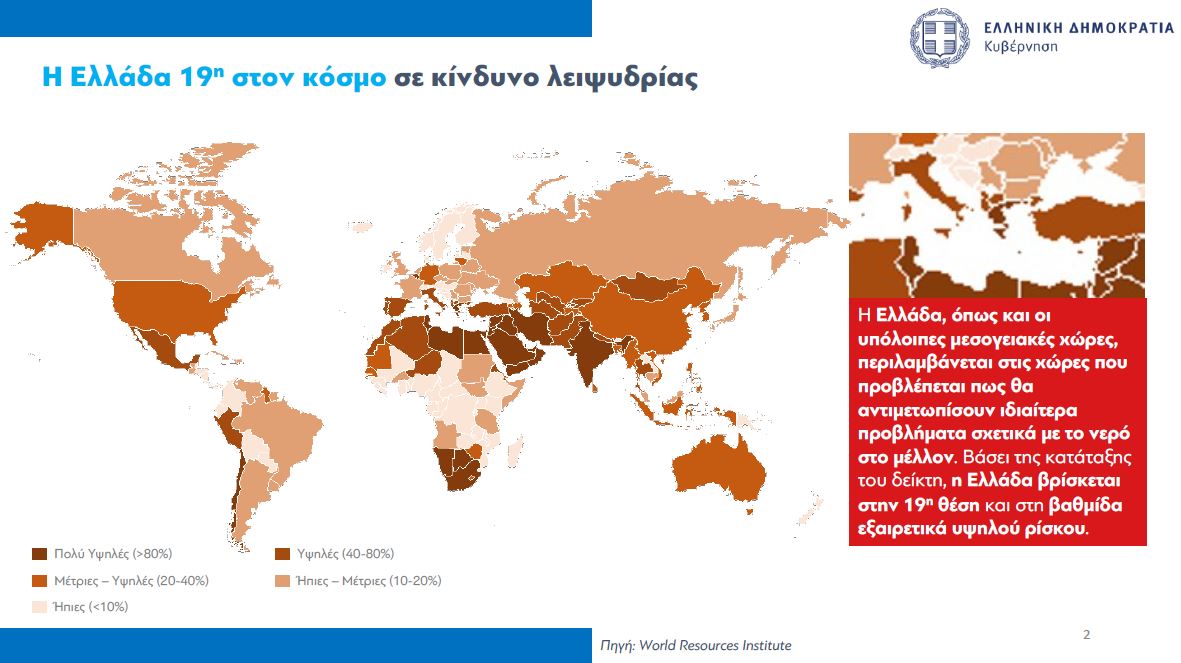 ΕΛΛΗΝΙΚΗ ΔΗΜΟΚΡΑΤΙΑ
Κυβέρνηση

Η Ελλάδα 19η στον κόσμο σε κίνδυνο λειψυδρίας

Η Ελλάδα, όπως και οι υπόλοιπες μεσογειακές χώρες, περιλαμβάνεται στις χώρες που προβλέπεται πως θα αντιμετωπίσουν ιδιαίτερα προβλήματα σχετικά με το νερό στο μέλλον. Βάσει της κατάταξης του δείκτη, η Ελλάδα βρίσκεται στην 19η θέση και στη βαθμίδα εξαιρετικά υψηλού ρίσκου.

Πολύ Υψηλές (>80%)
Υψηλές (40-80%)
Μέτριες – Υψηλές (20-40%)
Ήπιες – Μέτριες (10-20%)
Ήπιες (<10%)

Πηγή: World Resources Institute

2